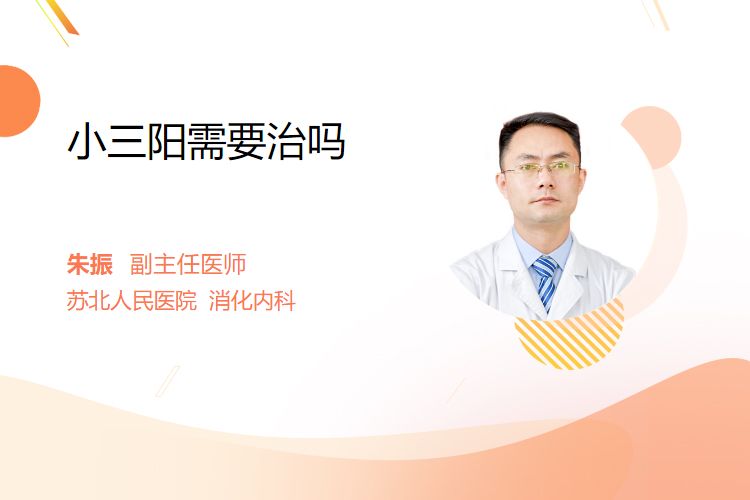 小三阳需要治吗

朱振 副主任医师
苏北人民医院 消化内科